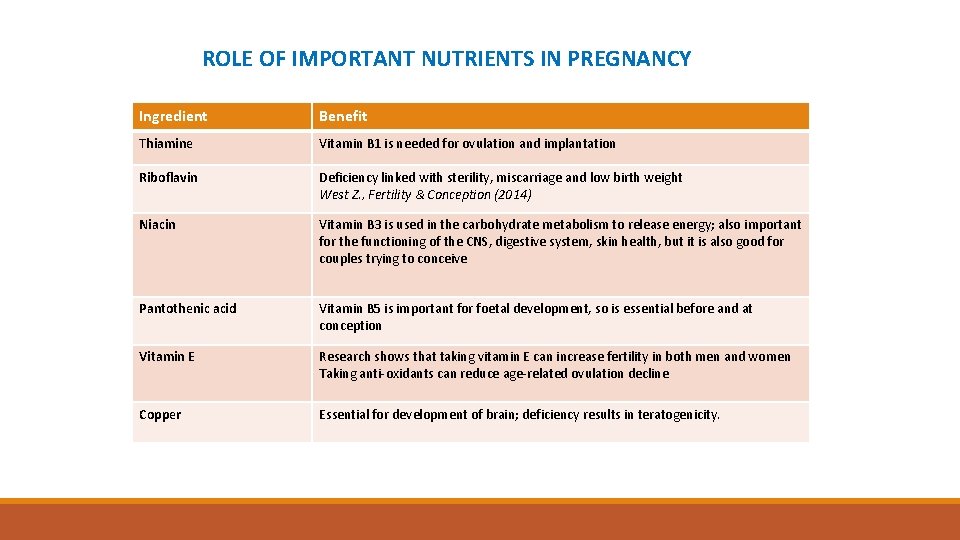 ROLE OF IMPORTANT NUTRIENTS IN PREGNANCY

| Ingredient | Benefit |
|---|---|
| Thiamine | Vitamin B1 is needed for ovulation and implantation |
| Riboflavin | Deficiency linked with sterility, miscarriage and low birth weight West Z., Fertility & Conception (2014) |
| Niacin | Vitamin B3 is used in the carbohydrate metabolism to release energy; also important for the functioning of the CNS, digestive system, skin health, but it is also good for couples trying to conceive |
| Pantothenic acid | Vitamin B5 is important for foetal development, so is essential before and at conception |
| Vitamin E | Research shows that taking vitamin E can increase fertility in both men and women Taking anti-oxidants can reduce age-related ovulation decline |
| Copper | Essential for development of brain; deficiency results in teratogenicity. |